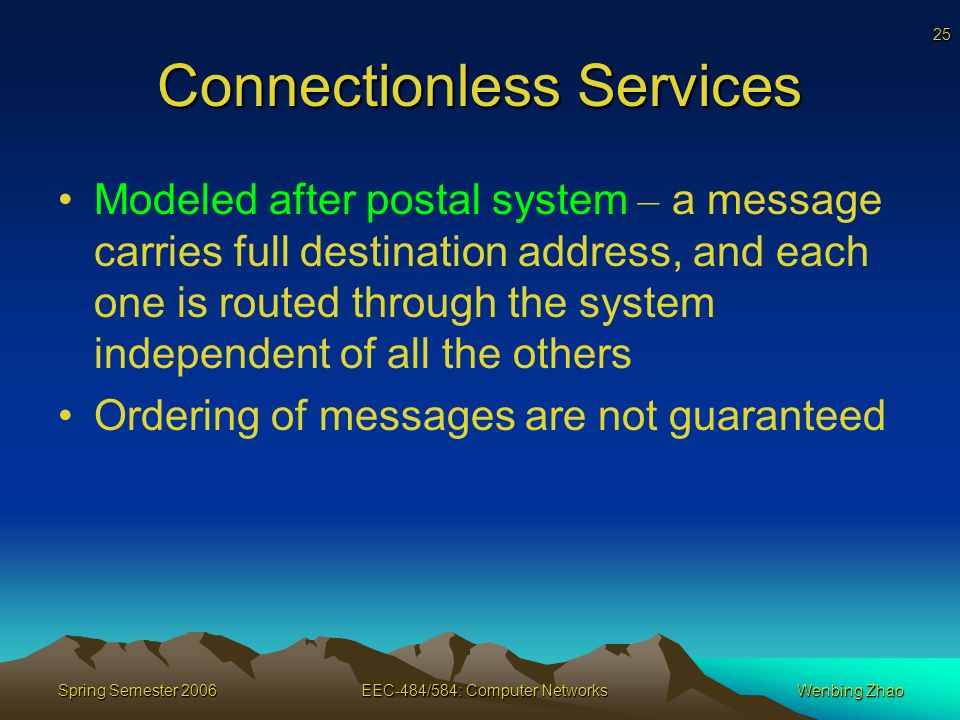 25

Connectionless Services

• Modeled after postal system – a message carries full destination address, and each one is routed through the system independent of all the others

• Ordering of messages are not guaranteed

Spring Semester 2006

EEC-484/584: Computer Networks

Wenbing Zhao